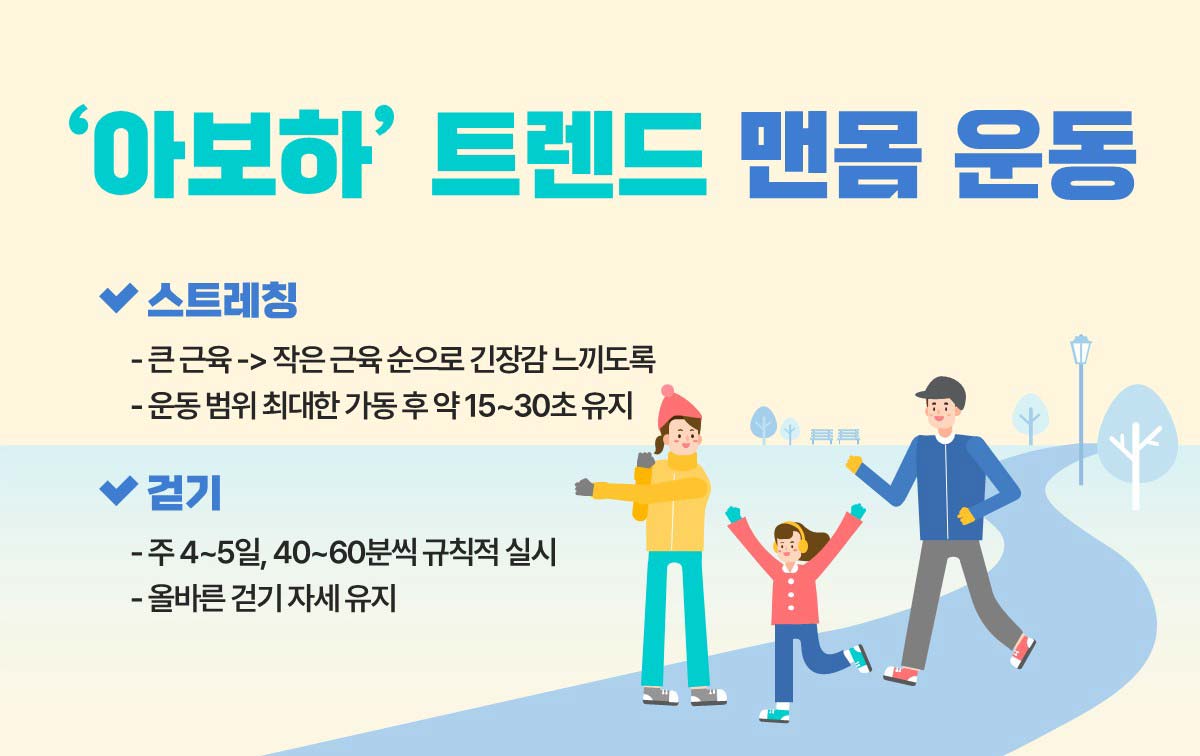 ‘아보하’ 트렌드 맨몸 운동

스트레칭

- 큰 근육 -> 작은 근육 순으로 긴장감 느끼도록
- 운동 범위 최대한 가동 후 약 15~30초 유지

걷기

- 주 4~5일, 40~60분씩 규칙적 실시
- 올바른 걷기 자세 유지